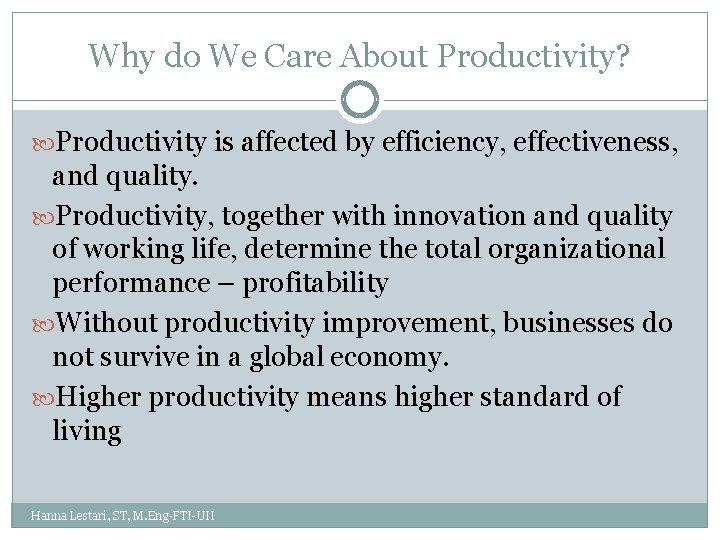 Why do We Care About Productivity?

Productivity is affected by efficiency, effectiveness, and quality.

Productivity, together with innovation and quality of working life, determine the total organizational performance – profitability

Without productivity improvement, businesses do not survive in a global economy.

Higher productivity means higher standard of living

Hanna Lestari, ST, M.Eng-FTI-UII